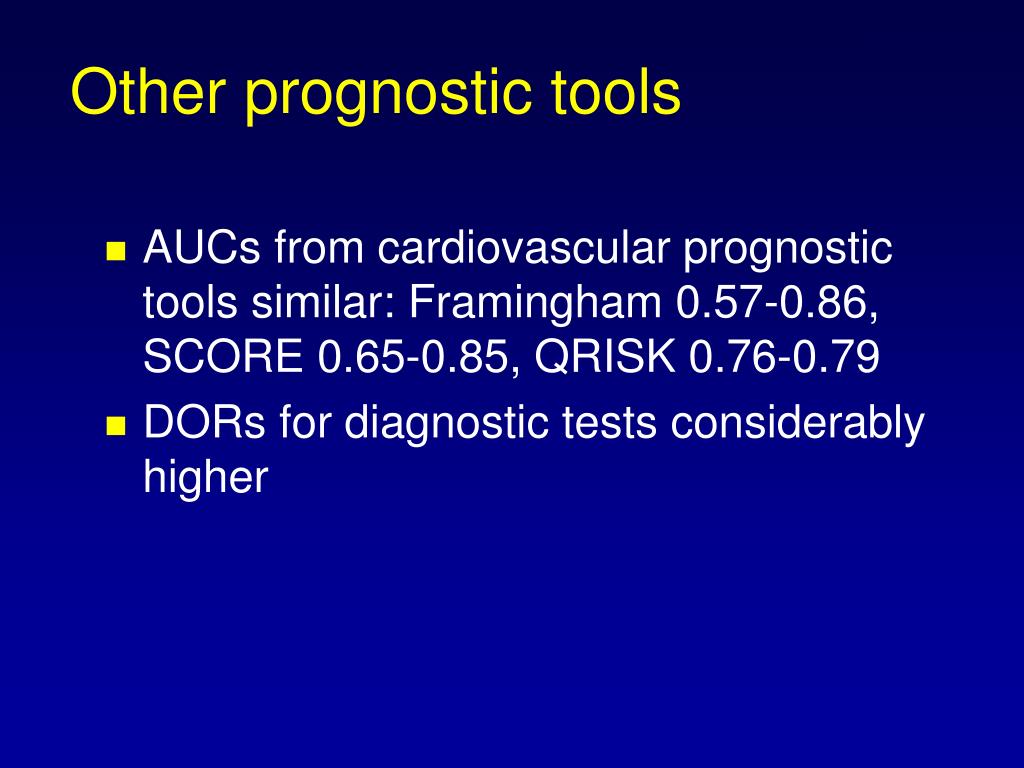 Other prognostic tools

- AUCs from cardiovascular prognostic tools similar: Framingham 0.57-0.86, SCORE 0.65-0.85, QRISK 0.76-0.79
- DORs for diagnostic tests considerably higher